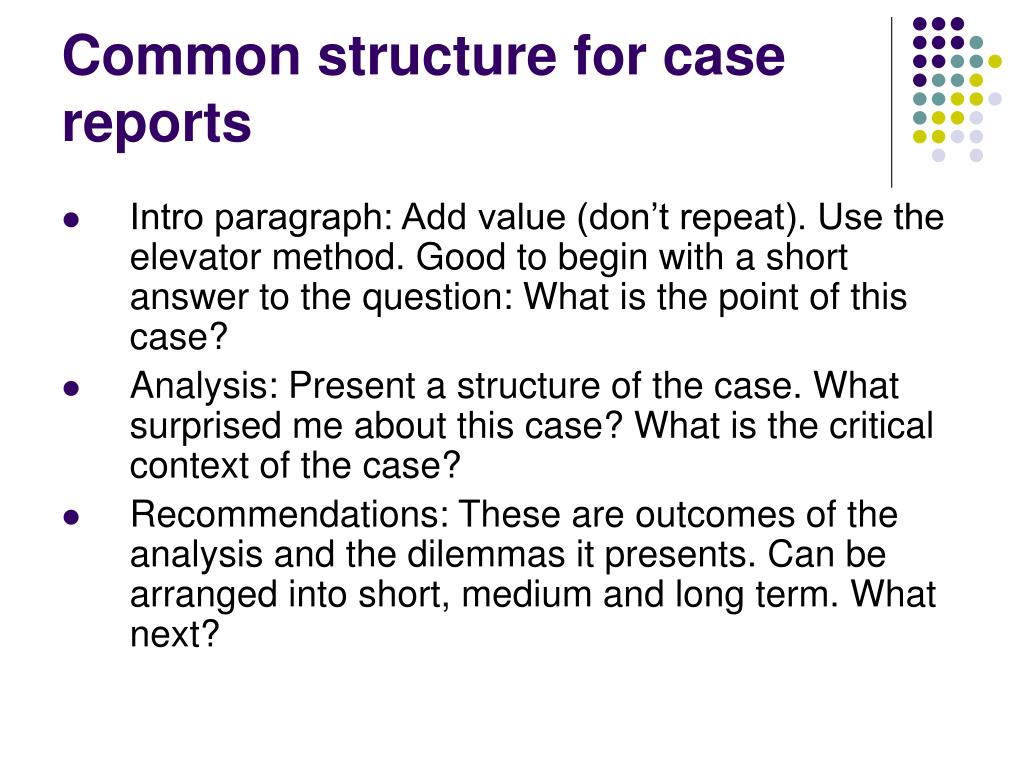 Common structure for case reports

- Intro paragraph: Add value (don’t repeat). Use the elevator method. Good to begin with a short answer to the question: What is the point of this case?
- Analysis: Present a structure of the case. What surprised me about this case? What is the critical context of the case?
- Recommendations: These are outcomes of the analysis and the dilemmas it presents. Can be arranged into short, medium and long term. What next?